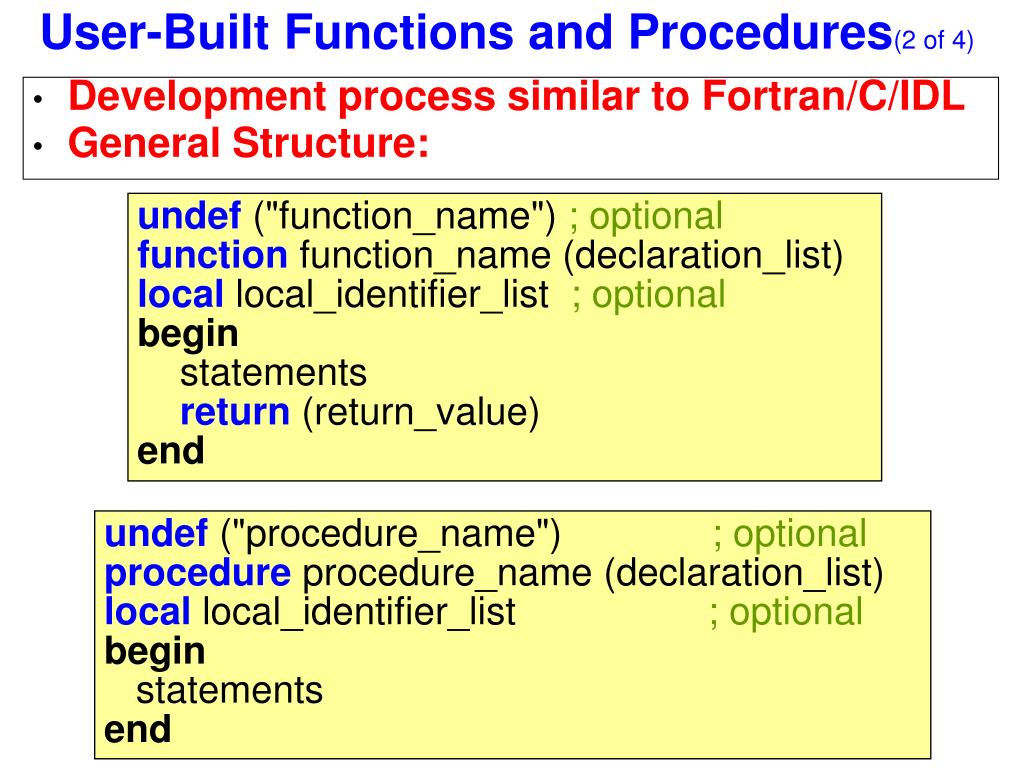 User-Built Functions and Procedures(2 of 4)

• Development process similar to Fortran/C/IDL
• General Structure:

undef ("function_name") ; optional
function function_name (declaration_list)
local local_identifier_list ; optional
begin
statements
return (return_value)
end

undef ("procedure_name") ; optional
procedure procedure_name (declaration_list)
local local_identifier_list ; optional
begin
statements
end